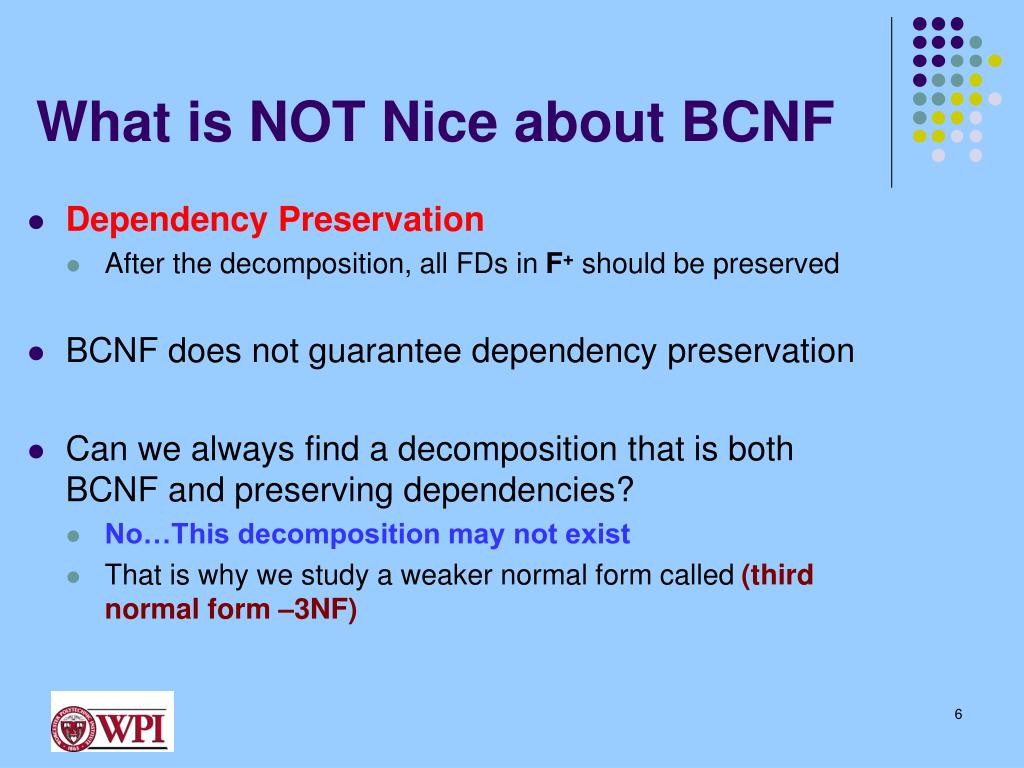 What is NOT Nice about BCNF

- Dependency Preservation
  - After the decomposition, all FDs in $F^+$ should be preserved

- BCNF does not guarantee dependency preservation

- Can we always find a decomposition that is both BCNF and preserving dependencies?
  - No…This decomposition may not exist
  - That is why we study a weaker normal form called (third normal form –3NF)

WPI

6